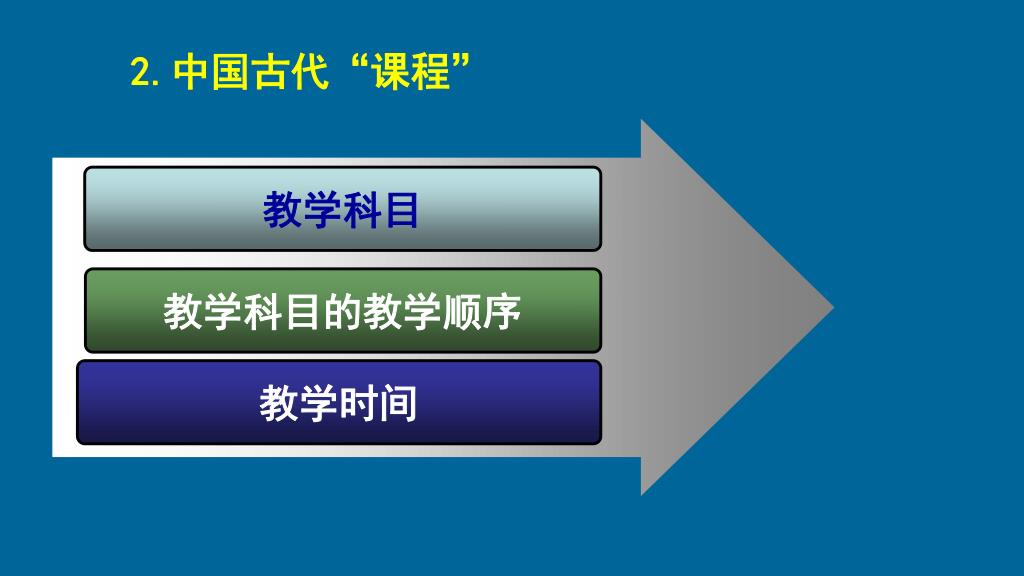 2. 中国古代“课程”

教学科目

教学科目的教学顺序

教学时间